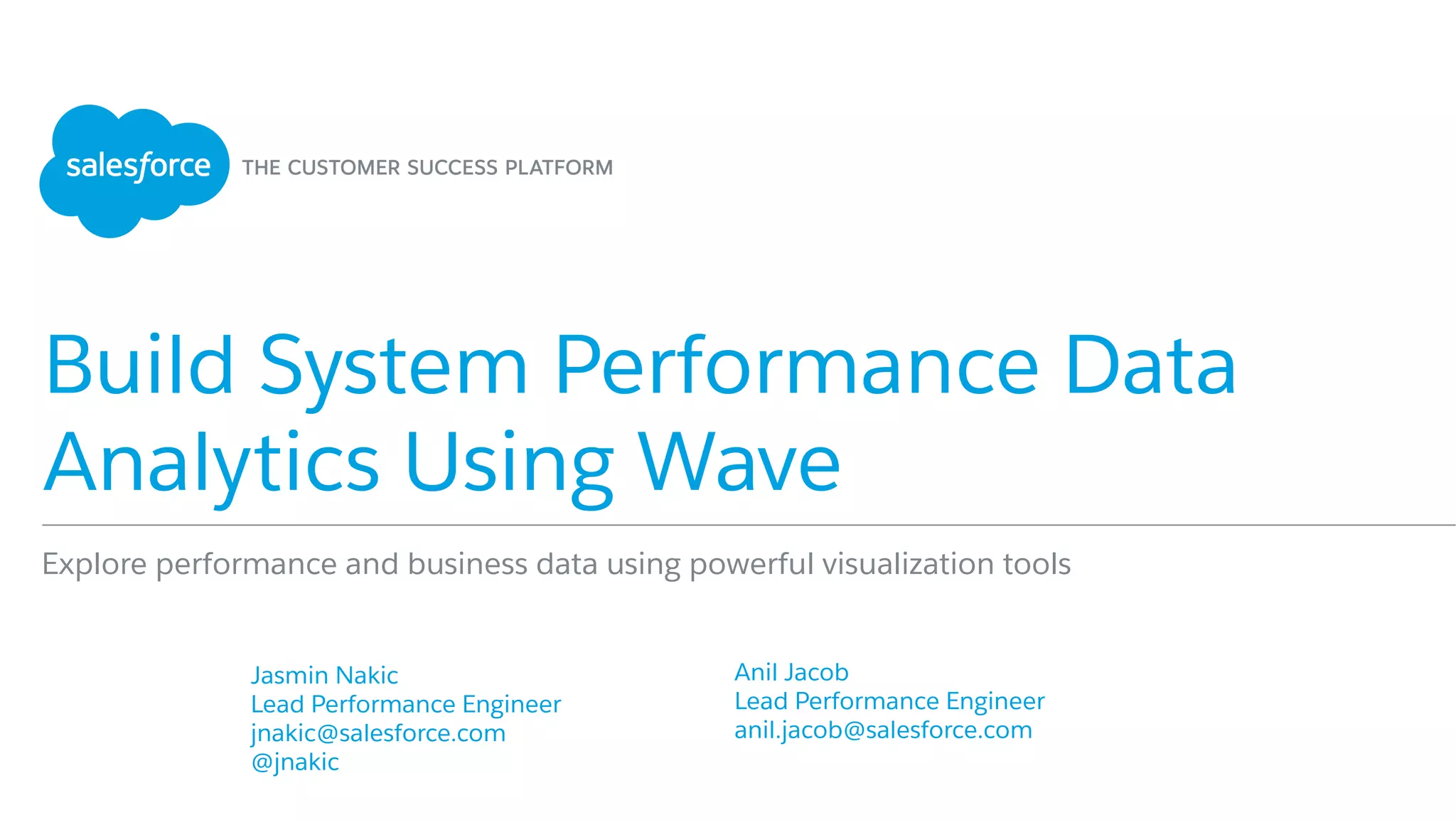 salesforce THE CUSTOMER SUCCESS PLATFORM

Build System Performance Data Analytics Using Wave

Explore performance and business data using powerful visualization tools

Jasmin Nakic
Lead Performance Engineer
jnakic@salesforce.com
@jnakic

Anil Jacob
Lead Performance Engineer
anil.jacob@salesforce.com